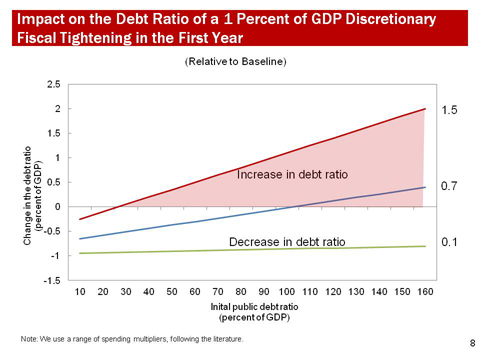 Impact on the Debt Ratio of a 1 Percent of GDP Discretionary Fiscal Tightening in the First Year

(Relative to Baseline)

Change in the debt ratio (percent of GDP)

2.5
2
1.5
1
0.5
0
-0.5
-1
-1.5

Increase in debt ratio

Decrease in debt ratio

1.5
0.7
0.1

10 20 30 40 50 60 70 80 90 100 110 120 130 140 150 160

Inital public debt ratio (percent of GDP)

Note: We use a range of spending multipliers, following the literature.

8